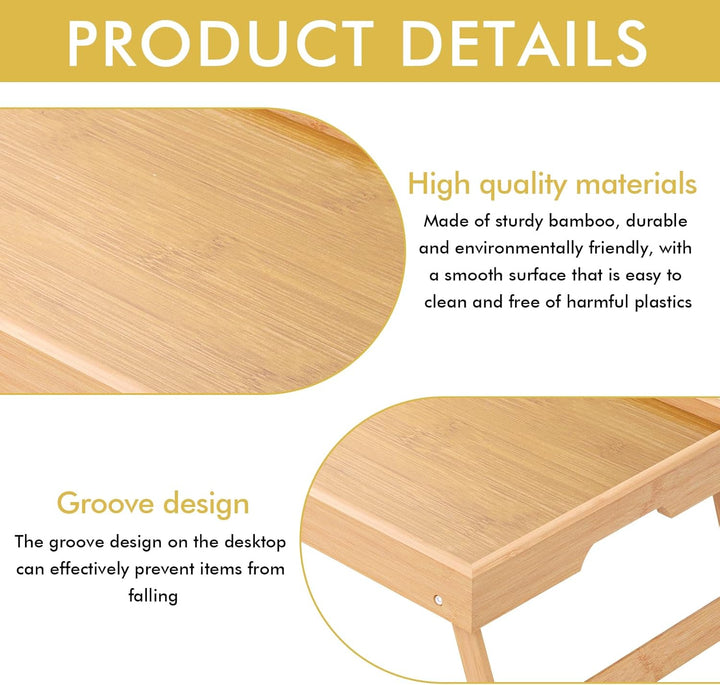 PRODUCT DETAILS

High quality materials

Made of sturdy bamboo, durable and environmentally friendly, with a smooth surface that is easy to clean and free of harmful plastics

Groove design

The groove design on the desktop can effectively prevent items from falling